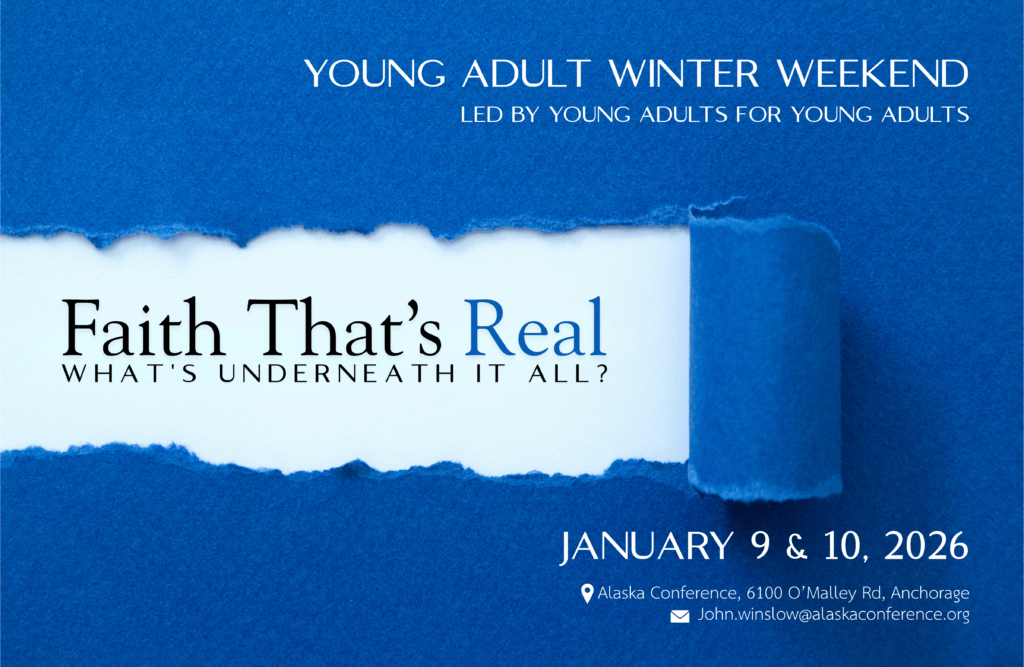 YOUNG ADULT WINTER WEEKEND
LED BY YOUNG ADULTS FOR YOUNG ADULTS

Faith That's Real
WHAT'S UNDERNEATH IT ALL?

JANUARY 9 & 10, 2026

Alaska Conference, 6100 O'Malley Rd, Anchorage
John.winslow@alaskaconference.org